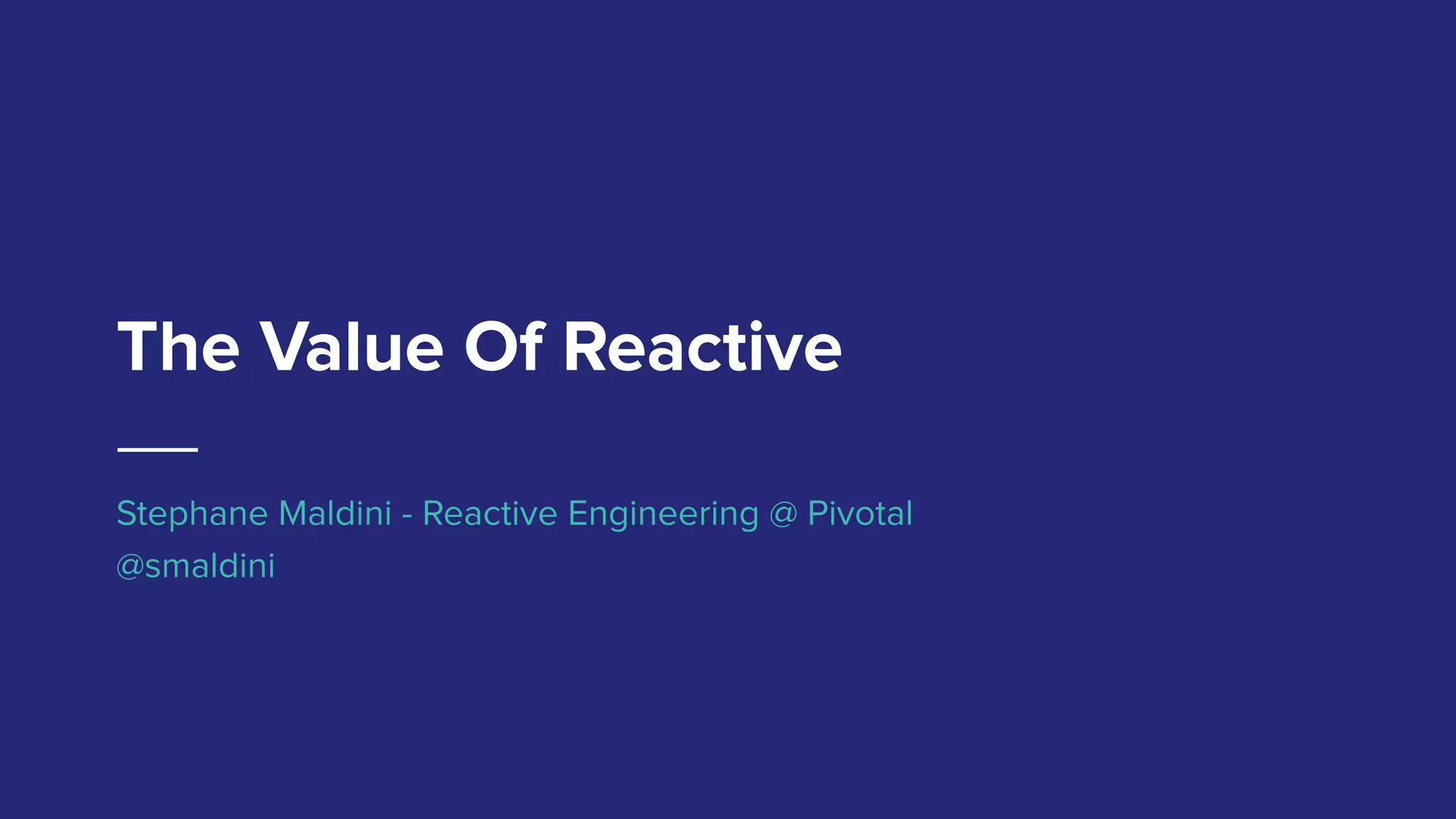 The Value Of Reactive

Stephane Maldini - Reactive Engineering @ Pivotal
@smaldini